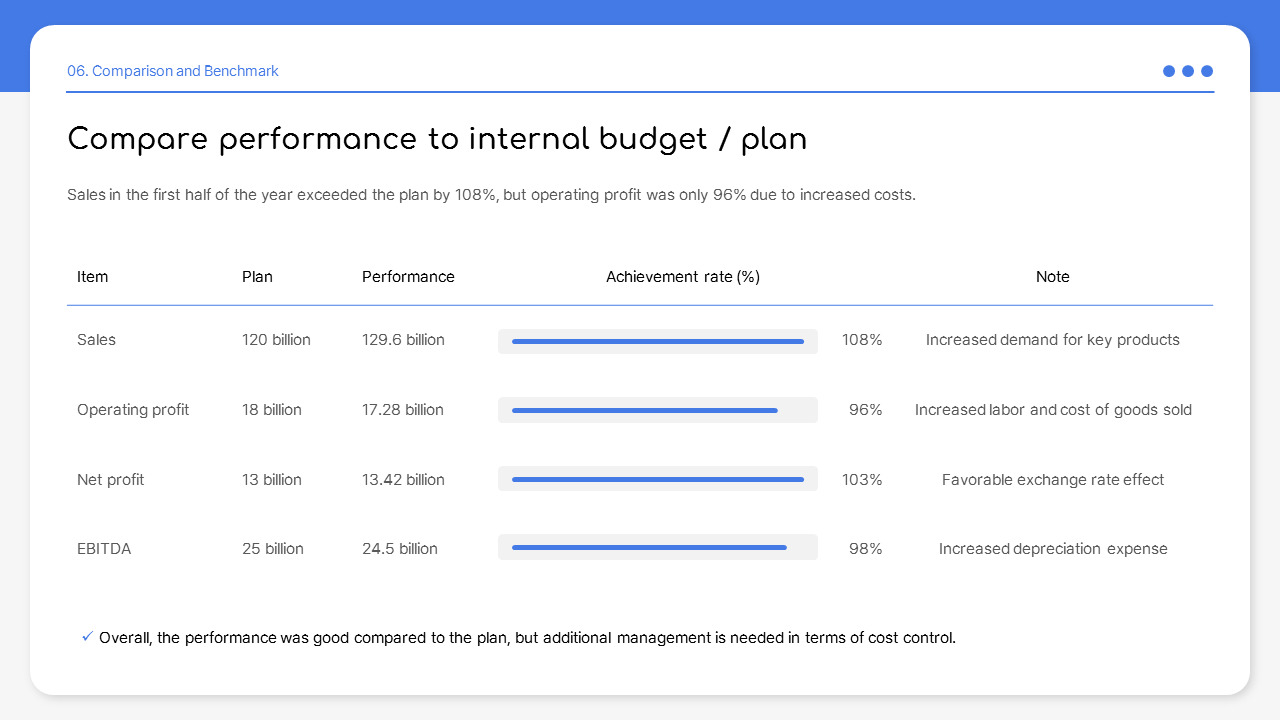 06. Comparison and Benchmark

Compare performance to internal budget / plan

Sales in the first half of the year exceeded the plan by 108%, but operating profit was only 96% due to increased costs.

| Item | Plan | Performance | Achievement rate (%) | Note |
|---|---|---|---|---|
| Sales | 120 billion | 129.6 billion | 108% | Increased demand for key products |
| Operating profit | 18 billion | 17.28 billion | 96% | Increased labor and cost of goods sold |
| Net profit | 13 billion | 13.42 billion | 103% | Favorable exchange rate effect |
| EBITDA | 25 billion | 24.5 billion | 98% | Increased depreciation expense |

✓ Overall, the performance was good compared to the plan, but additional management is needed in terms of cost control.